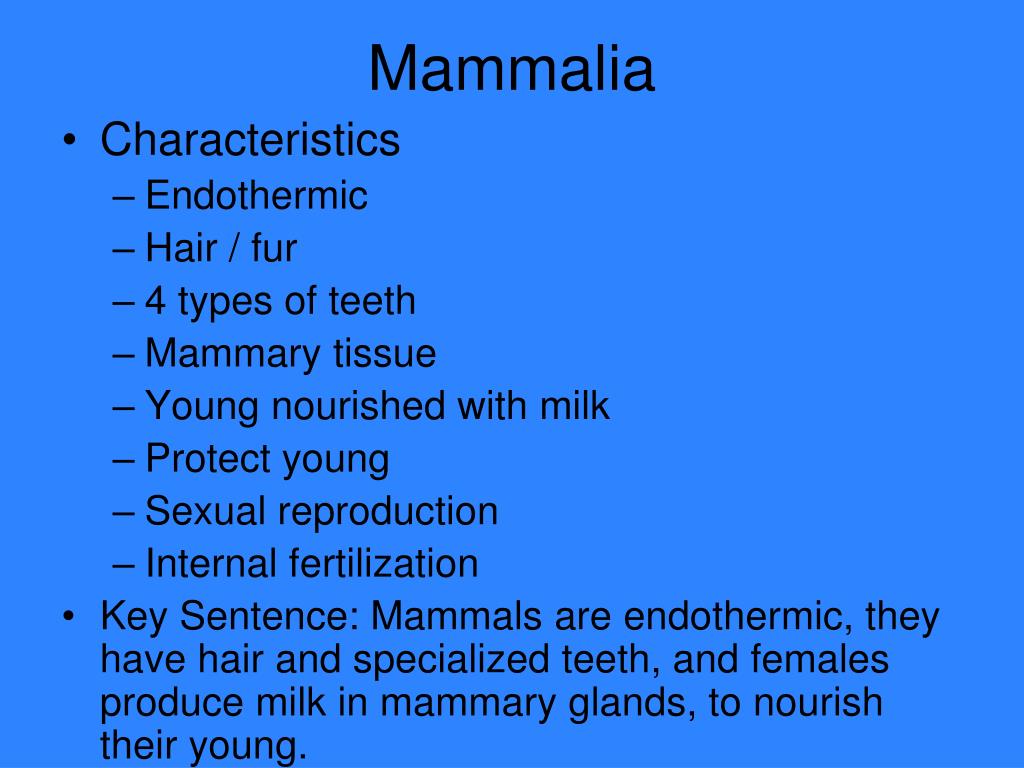 Mammalia

• Characteristics
– Endothermic
– Hair / fur
– 4 types of teeth
– Mammary tissue
– Young nourished with milk
– Protect young
– Sexual reproduction
– Internal fertilization
• Key Sentence: Mammals are endothermic, they have hair and specialized teeth, and females produce milk in mammary glands, to nourish their young.